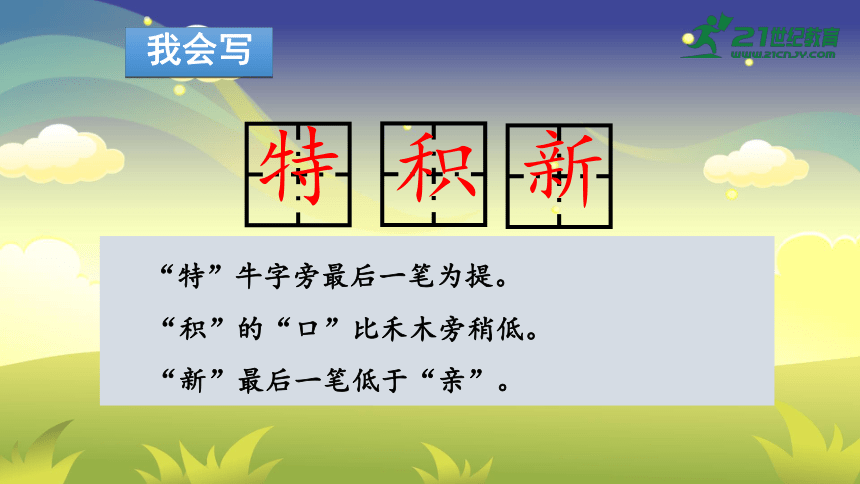 我会写

21世纪教育
www.21cnjy.com

特 积 新

“特”牛字旁最后一笔为提。

“积”的“口”比禾木旁稍低。

“新”最后一笔低于“亲”。